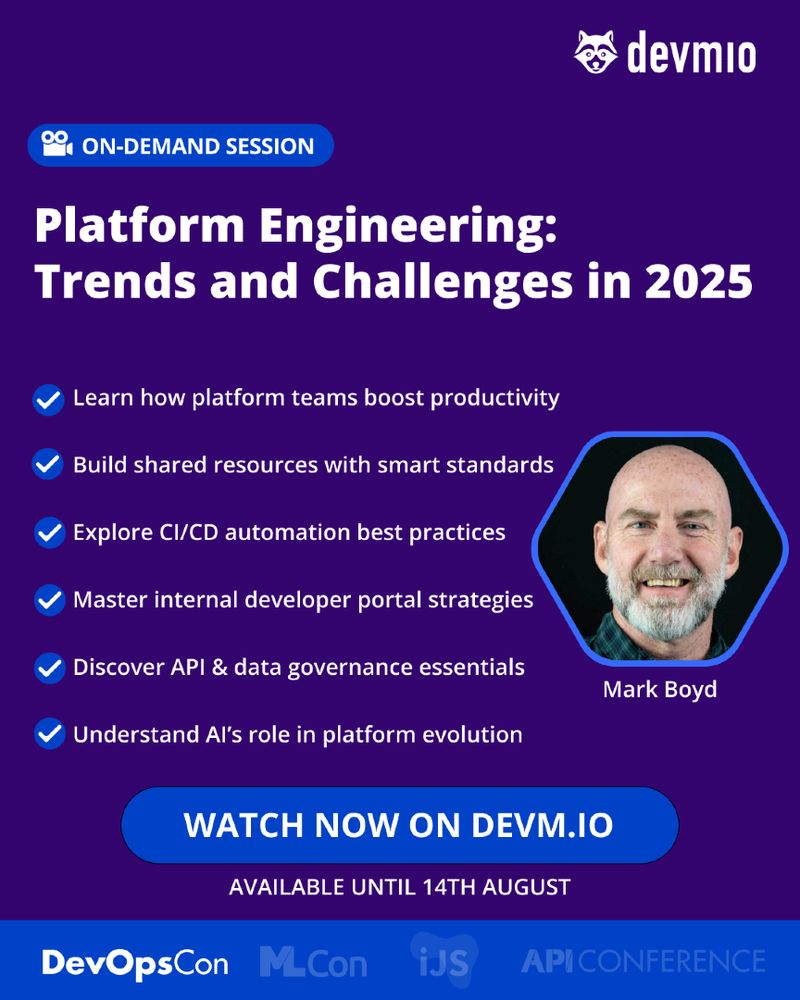 devmio

ON-DEMAND SESSION

Platform Engineering: Trends and Challenges in 2025

Learn how platform teams boost productivity

Build shared resources with smart standards

Explore CI/CD automation best practices

Master internal developer portal strategies

Discover API & data governance essentials

Understand AI's role in platform evolution

Mark Boyd

WATCH NOW ON DEVM.IO

AVAILABLE UNTIL 14TH AUGUST

DevOpsCon MLCon iJS API CONFERENCE